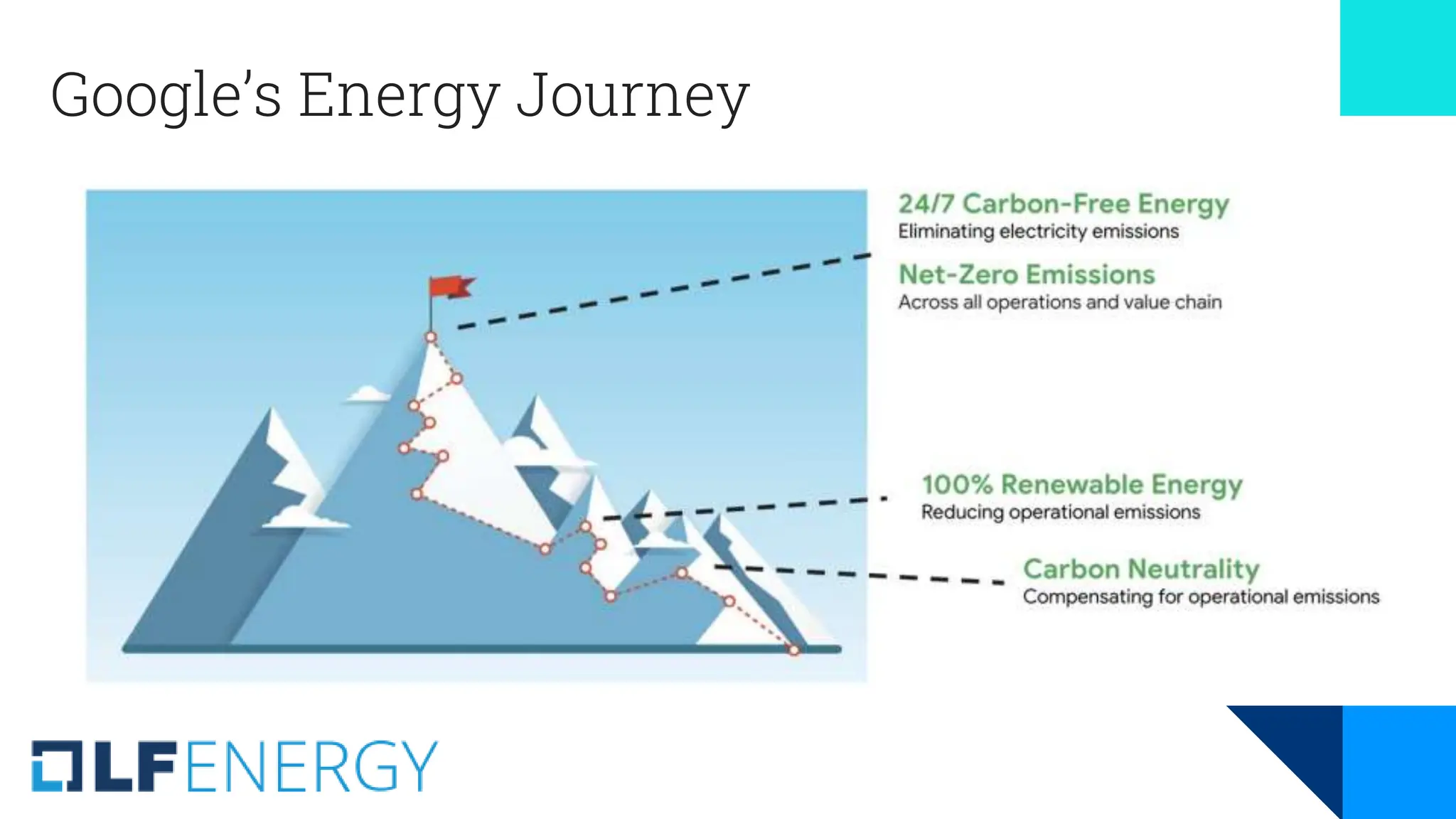 Google's Energy Journey

24/7 Carbon-Free Energy
Eliminating electricity emissions

Net-Zero Emissions
Across all operations and value chain

100% Renewable Energy
Reducing operational emissions

Carbon Neutrality
Compensating for operational emissions

LFENERGY